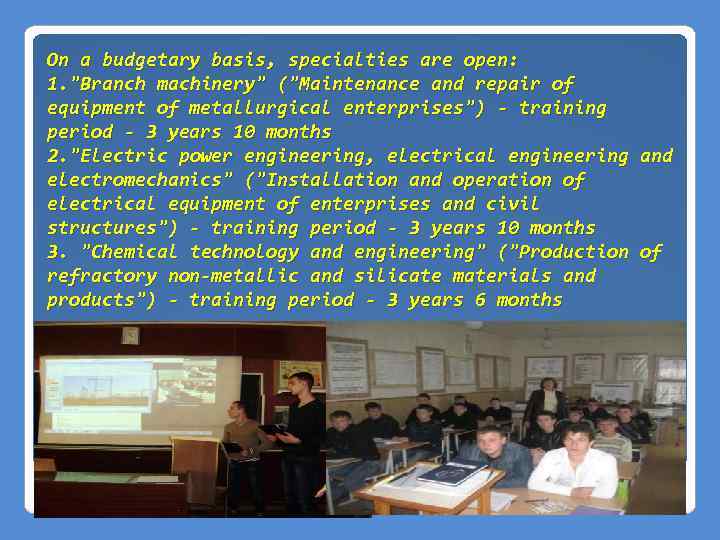 On a budgetary basis, specialties are open:
1."Branch machinery" ("Maintenance and repair of equipment of metallurgical enterprises") - training period - 3 years 10 months
2."Electric power engineering, electrical engineering and electromechanics" ("Installation and operation of electrical equipment of enterprises and civil structures") - training period - 3 years 10 months
3. "Chemical technology and engineering" ("Production of refractory non-metallic and silicate materials and products") - training period - 3 years 6 months